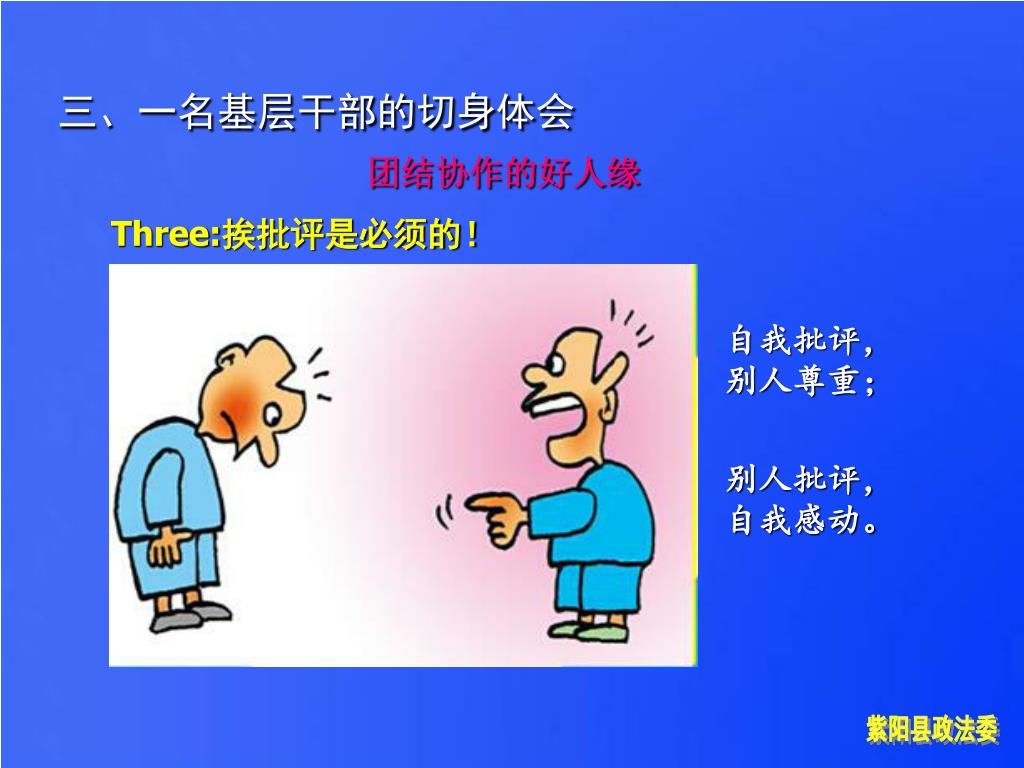 三、一名基层干部的切身体会

团结协作的好人缘

Three:挨批评是必须的！

自我批评，
别人尊重；

别人批评，
自我感动。

紫阳县政法委